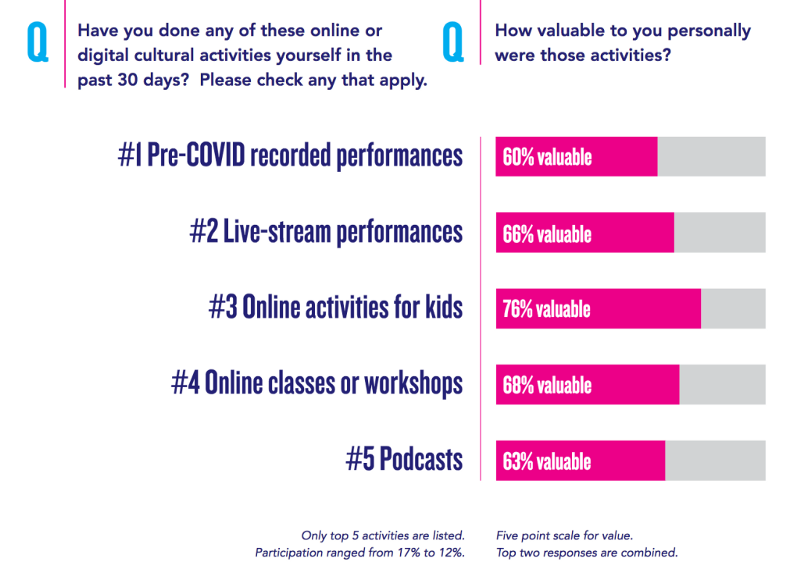 Q Have you done any of these online or digital cultural activities yourself in the past 30 days? Please check any that apply.

Q How valuable to you personally were those activities?

#1 Pre-COVID recorded performances
60% valuable

#2 Live-stream performances
66% valuable

#3 Online activities for kids
76% valuable

#4 Online classes or workshops
68% valuable

#5 Podcasts
63% valuable

Only top 5 activities are listed.
Participation ranged from 17% to 12%.

Five point scale for value.
Top two responses are combined.